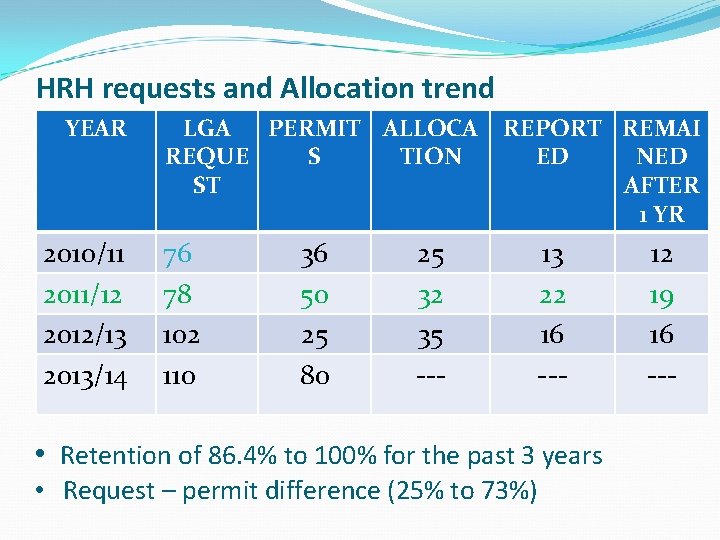 HRH requests and Allocation trend

| YEAR | LGA REQUEST | PERMITS | ALLOCATION | REPORTED | REMAINED AFTER 1 YR |
|---|---|---|---|---|---|
| 2010/11 | 76 | 36 | 25 | 13 | 12 |
| 2011/12 | 78 | 50 | 32 | 22 | 19 |
| 2012/13 | 102 | 25 | 35 | 16 | 16 |
| 2013/14 | 110 | 80 | --- | --- | --- |

• Retention of 86.4% to 100% for the past 3 years
• Request – permit difference (25% to 73%)